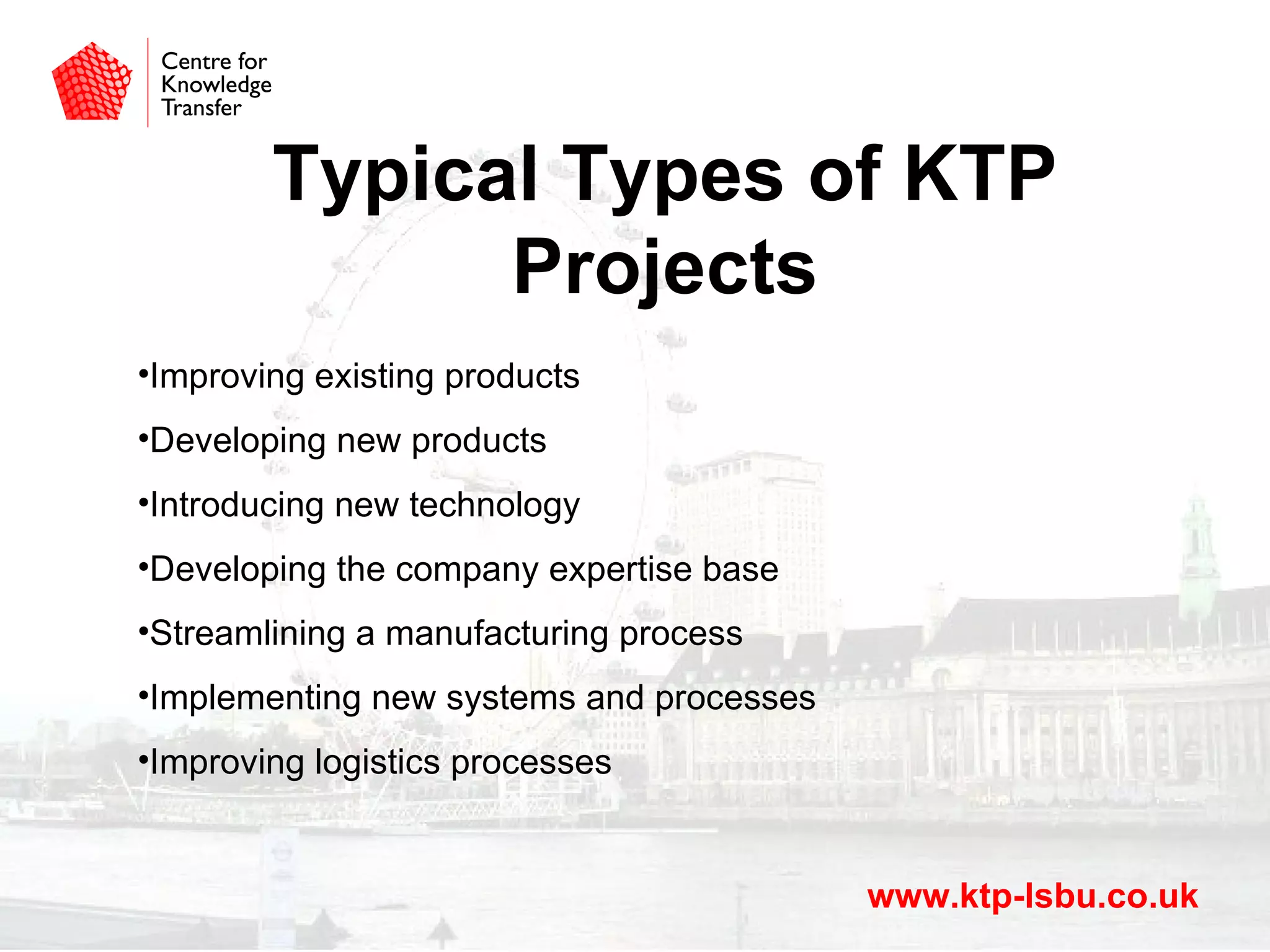 Centre for Knowledge Transfer

Typical Types of KTP Projects

•Improving existing products

•Developing new products

•Introducing new technology

•Developing the company expertise base

•Streamlining a manufacturing process

•Implementing new systems and processes

•Improving logistics processes

www.ktp-lsbu.co.uk